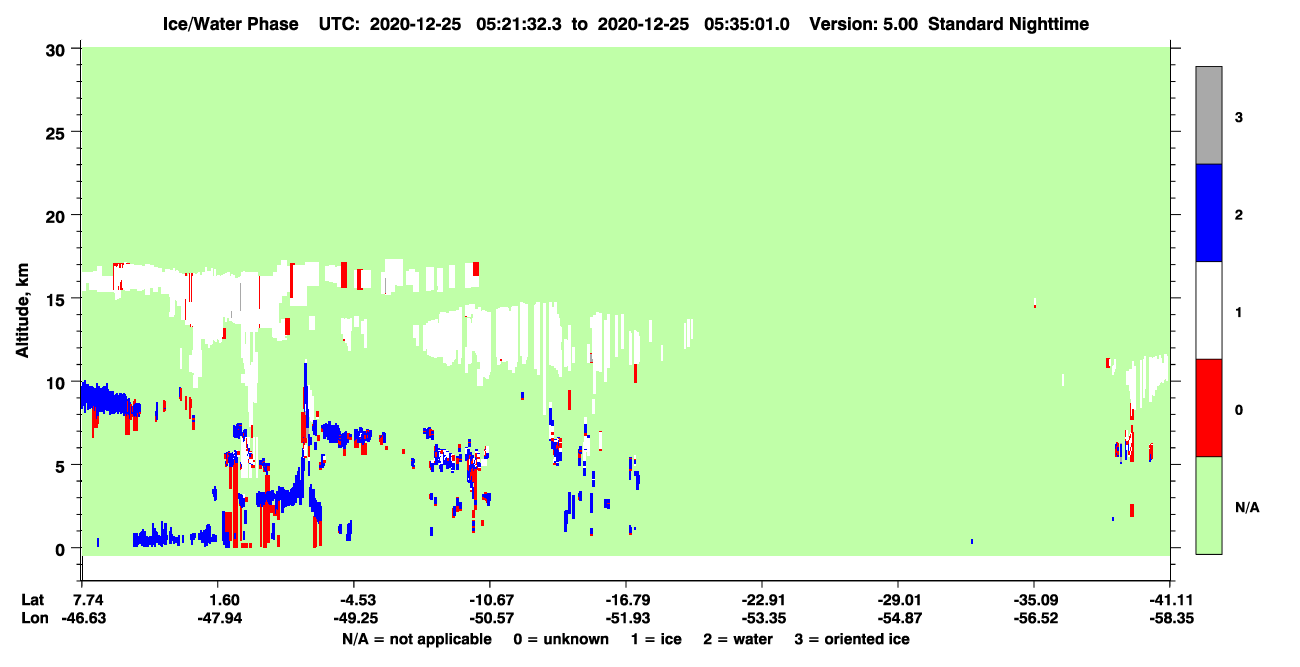 Ice/Water Phase UTC: 2020-12-25 05:21:32.3 to 2020-12-25 05:35:01.0 Version: 5.00 Standard Nighttime

Altitude, km

30
25
20
15
10
5
0

3
2
1
0
N/A

Lat 7.74 1.60 -4.53 -10.67 -16.79 -22.91 -29.01 -35.09 -41.11
Lon -46.63 -47.94 -49.25 -50.57 -51.93 -53.35 -54.87 -56.52 -58.35

N/A = not applicable 0 = unknown 1 = ice 2 = water 3 = oriented ice